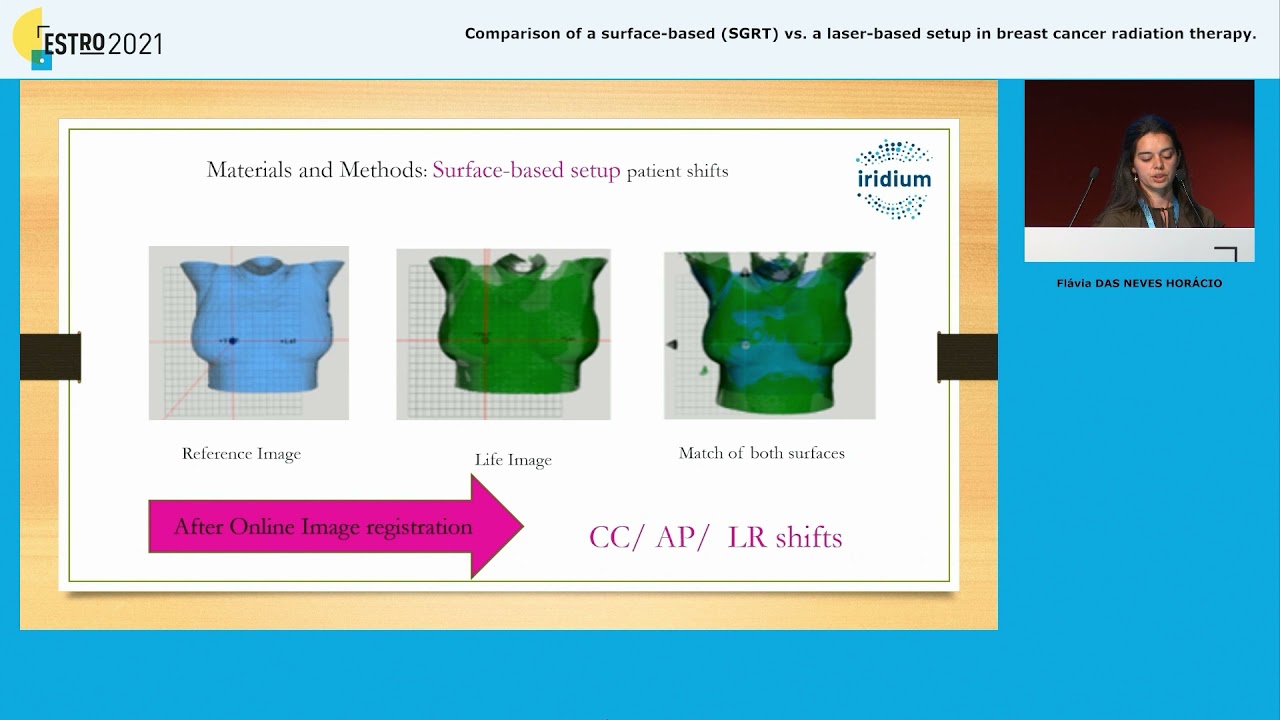 ESTRO 2021

Comparison of a surface-based (SGRT) vs. a laser-based setup in breast cancer radiation therapy.

Materials and Methods: Surface-based setup patient shifts

iridium

Reference Image

Life Image

Match of both surfaces

After Online Image registration

CC/ AP/ LR shifts

Flávia DAS NEVES HORÁCIO